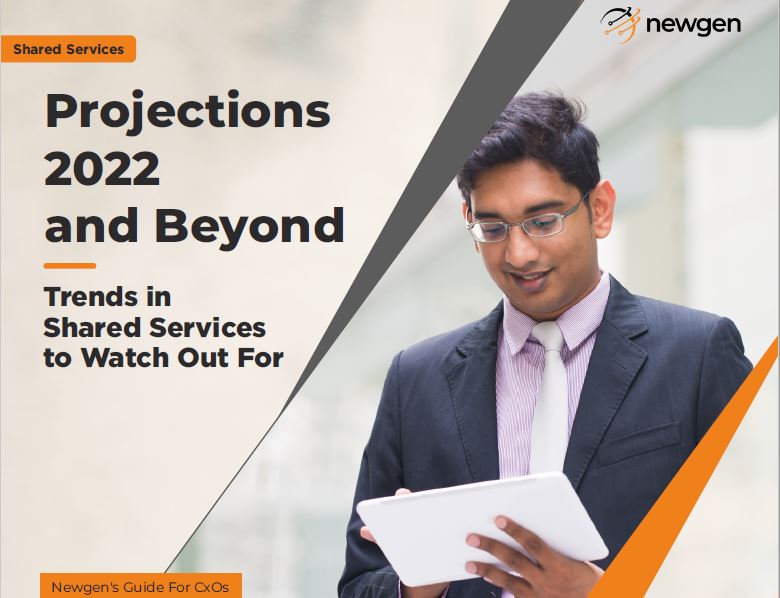 newgen

Shared Services

Projections 2022 and Beyond

Trends in Shared Services to Watch Out For

Newgen's Guide For CxOs